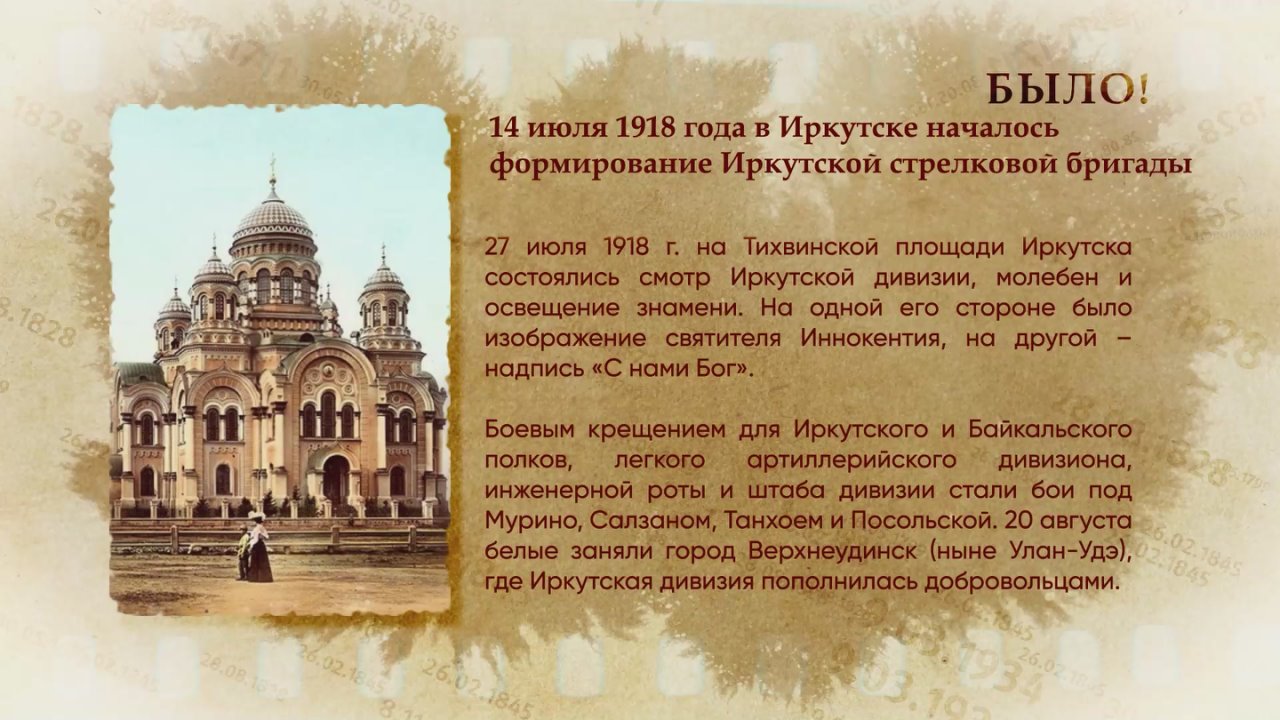 БЫЛО!

14 июля 1918 года в Иркутске началось формирование Иркутской стрелковой бригады

27 июля 1918 г. на Тихвинской площади Иркутска состоялись смотр Иркутской дивизии, молебен и освещение знамени. На одной его стороне было изображение святителя Иннокентия, на другой – надпись «С нами Бог».

Боевым крещением для Иркутского и Байкальского полков, легкого артиллерийского дивизиона, инженерной роты и штаба дивизии стали бои под Мурино, Салзаном, Танхоем и Посольской. 20 августа белые заняли город Верхнеудинск (ныне Улан-Удэ), где Иркутская дивизия пополнилась добровольцами.